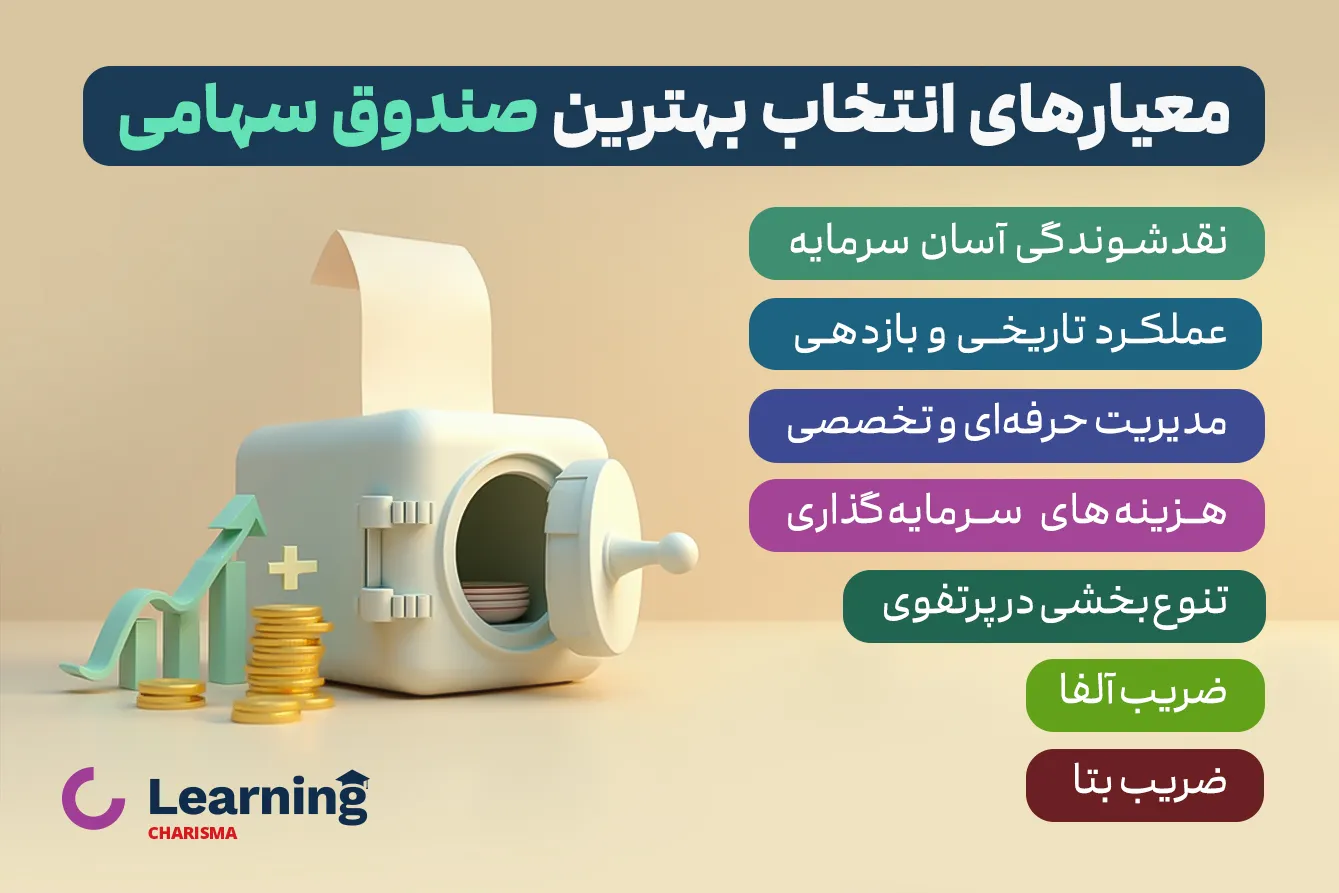 معیارهای انتخاب بهترین صندوق سهامی

نقدشوندگی آسان سرمایه

عملکرد تاریخی و بازدهی

مدیریت حرفه‌ای و تخصصی

هزینه‌های سرمایه‌گذاری

تنوع بخشی در پرتفوی

ضریب آلفا

ضریب بتا

Learning
CHARISMA